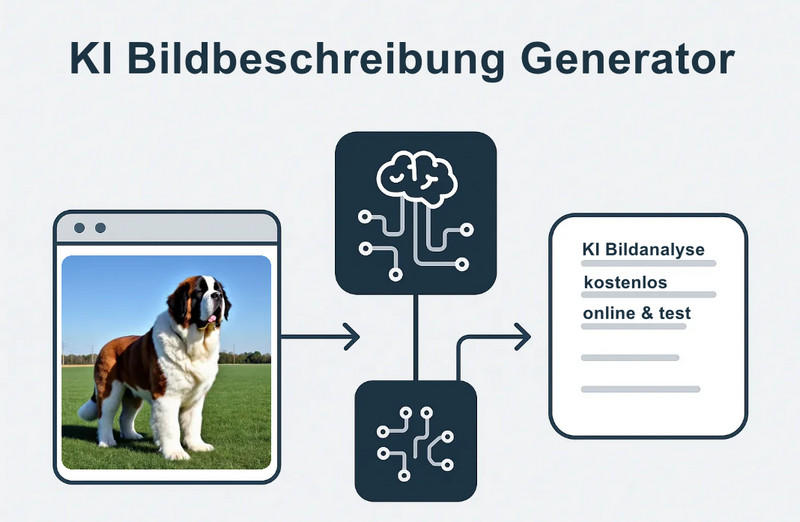 KI Bildbeschreibung Generator

KI Bildanalyse
kostenlos
online & test